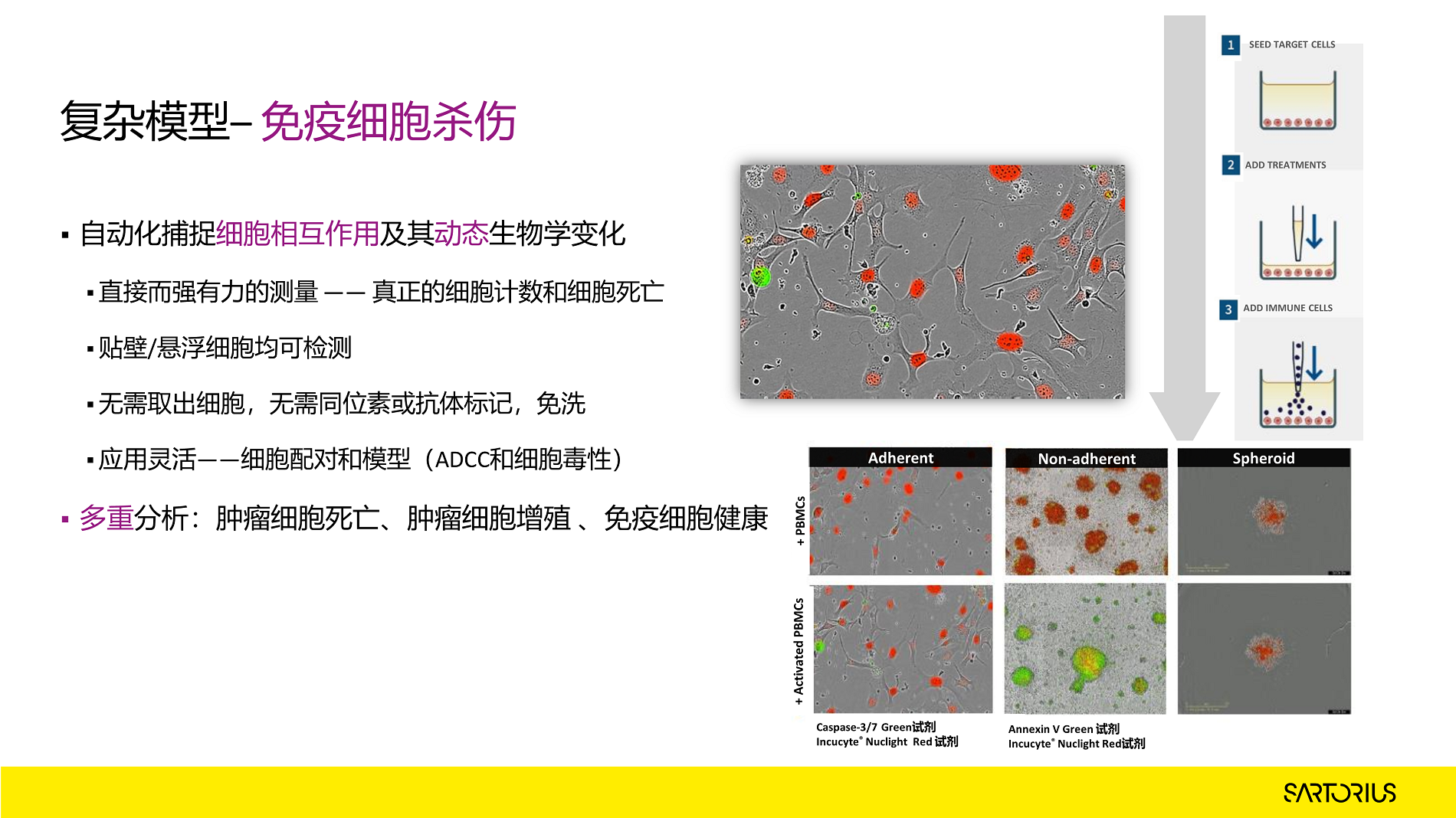 复杂模型– 免疫细胞杀伤

▪ 自动化捕捉细胞相互作用及其动态生物学变化

▪ 直接而强有力的测量 —— 真正的细胞计数和细胞死亡

▪ 贴壁/悬浮细胞均可检测

▪ 无需取出细胞，无需同位素或抗体标记，免洗

▪ 应用灵活——细胞配对和模型（ADCC和细胞毒性）

▪ 多重分析：肿瘤细胞死亡、肿瘤细胞增殖 、免疫细胞健康

1 SEED TARGET CELLS

2 ADD TREATMENTS

3 ADD IMMUNE CELLS

Adherent

Non-adherent

Spheroid

+ PBMCs

+ Activated PBMCs

Caspase-3/7 Green试剂
Incucyte® Nuclight Red 试剂

Annexin V Green 试剂
Incucyte® Nuclight Red试剂

SARTORIUS